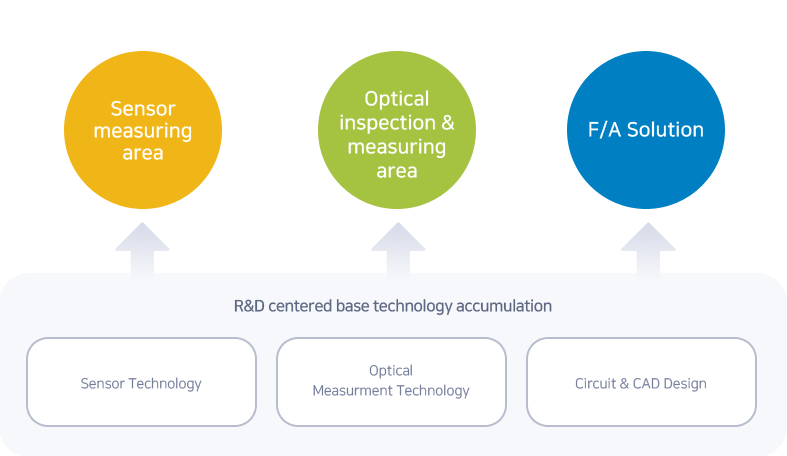 Sensor measuring area

Optical inspection & measuring area

F/A Solution

R&D centered base technology accumulation

Sensor Technology

Optical Measurment Technology

Circuit & CAD Design